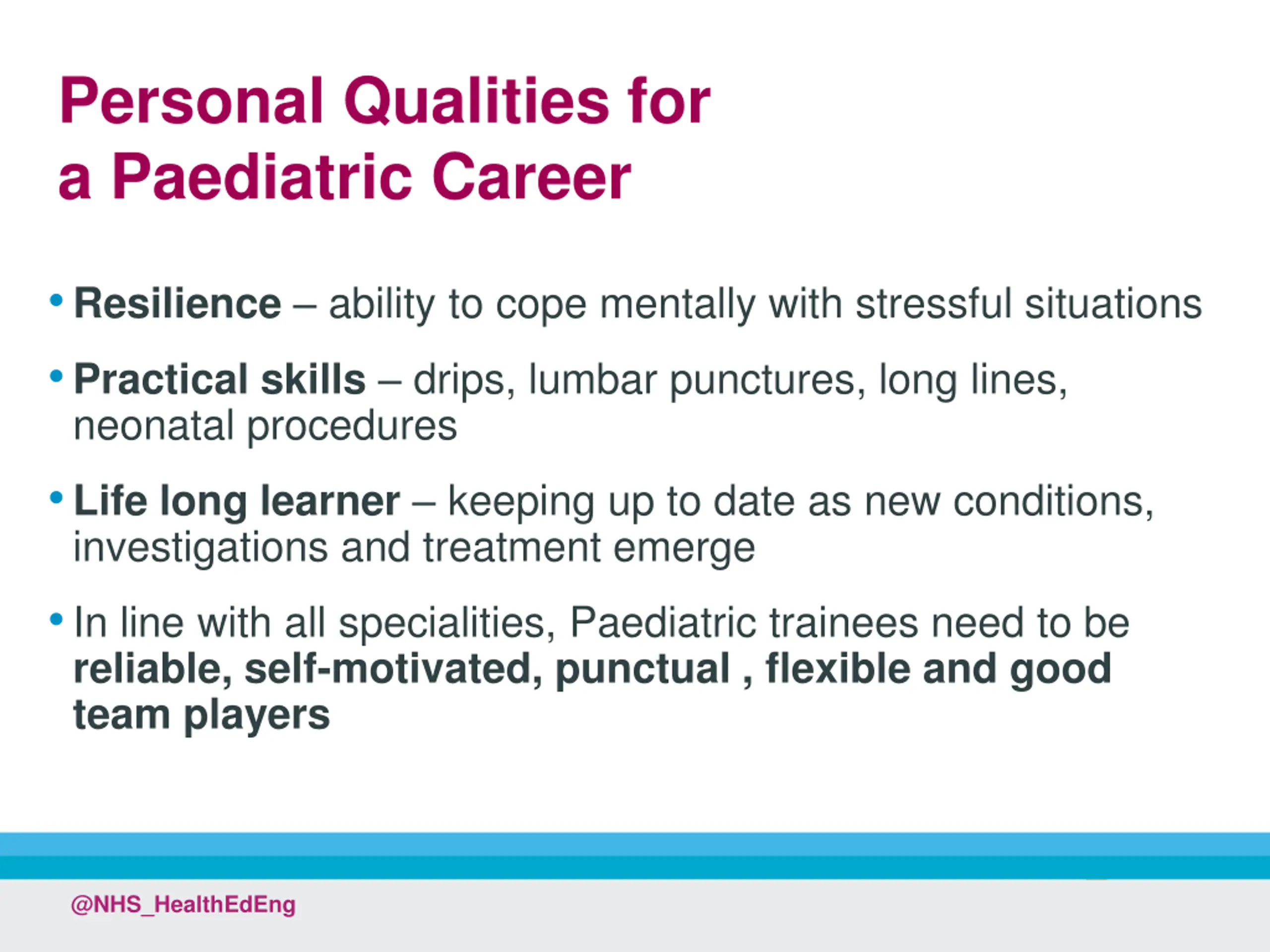 Personal Qualities for a Paediatric Career

• Resilience – ability to cope mentally with stressful situations

• Practical skills – drips, lumbar punctures, long lines, neonatal procedures

• Life long learner – keeping up to date as new conditions, investigations and treatment emerge

• In line with all specialities, Paediatric trainees need to be reliable, self-motivated, punctual , flexible and good team players

@NHS_HealthEdEng